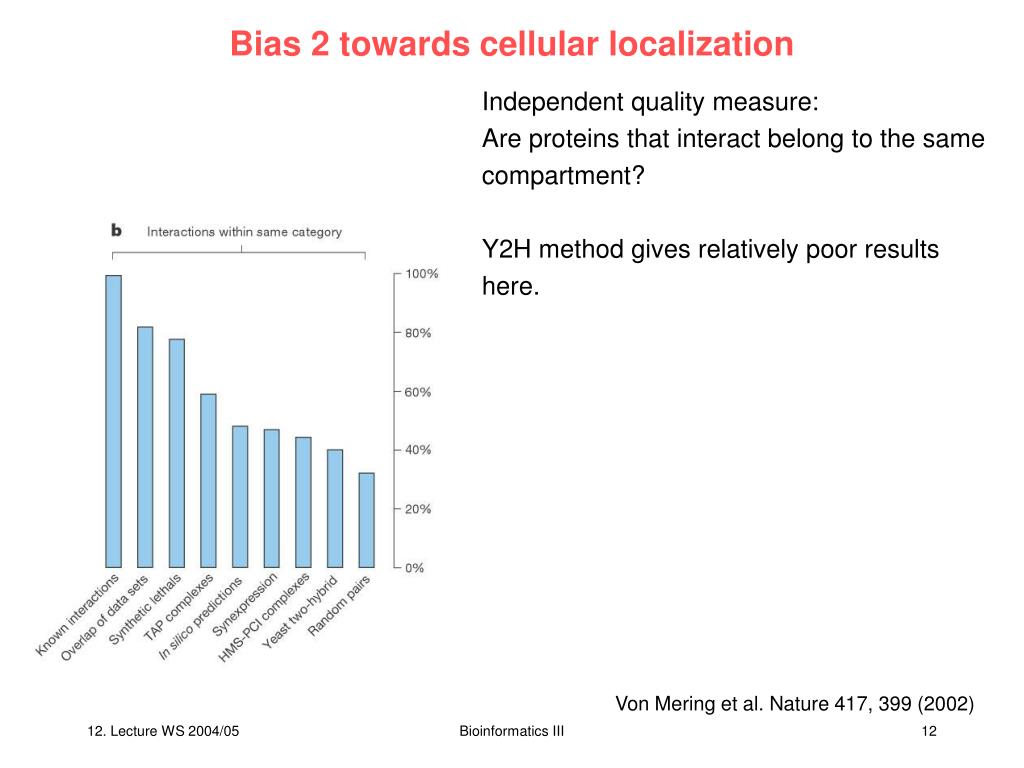 Bias 2 towards cellular localization

Independent quality measure:
Are proteins that interact belong to the same compartment?

Y2H method gives relatively poor results here.

b Interactions within same category

100%
80%
60%
40%
20%
0%

Known interactions
Overlap of data sets
Synthetic lethals
TAP complexes
In silico predictions
Synexpression
HMS-PCI complexes
Yeast two-hybrid
Random pairs

Von Mering et al. Nature 417, 399 (2002)

12. Lecture WS 2004/05

Bioinformatics III

12